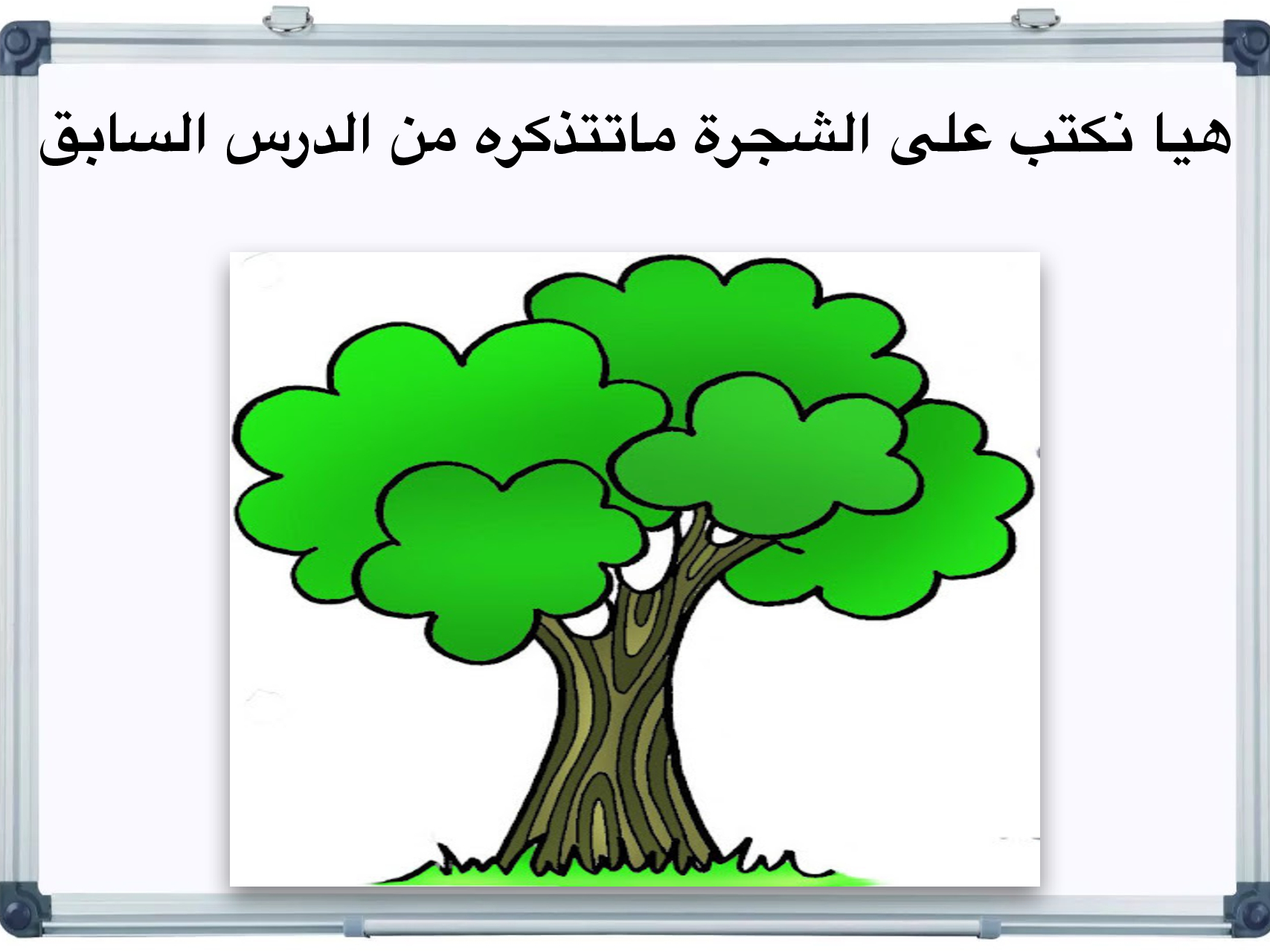 هيا نكتب على الشجرة ماتتذكره من الدرس السابق